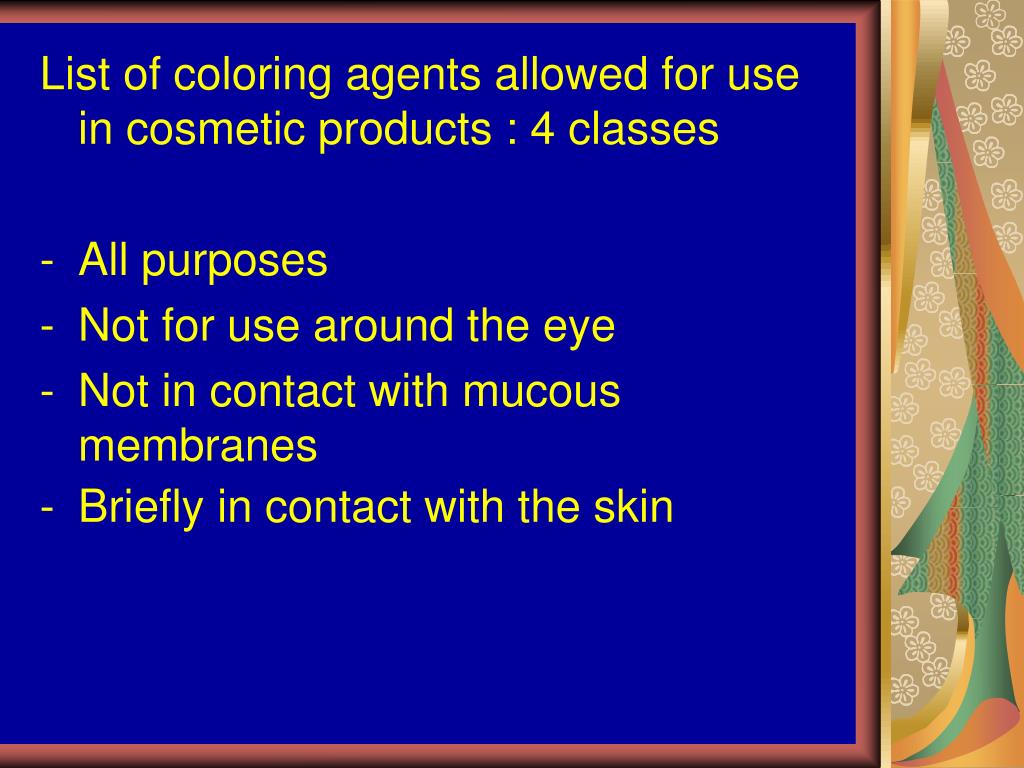 List of coloring agents allowed for use in cosmetic products : 4 classes

- All purposes
- Not for use around the eye
- Not in contact with mucous membranes
- Briefly in contact with the skin